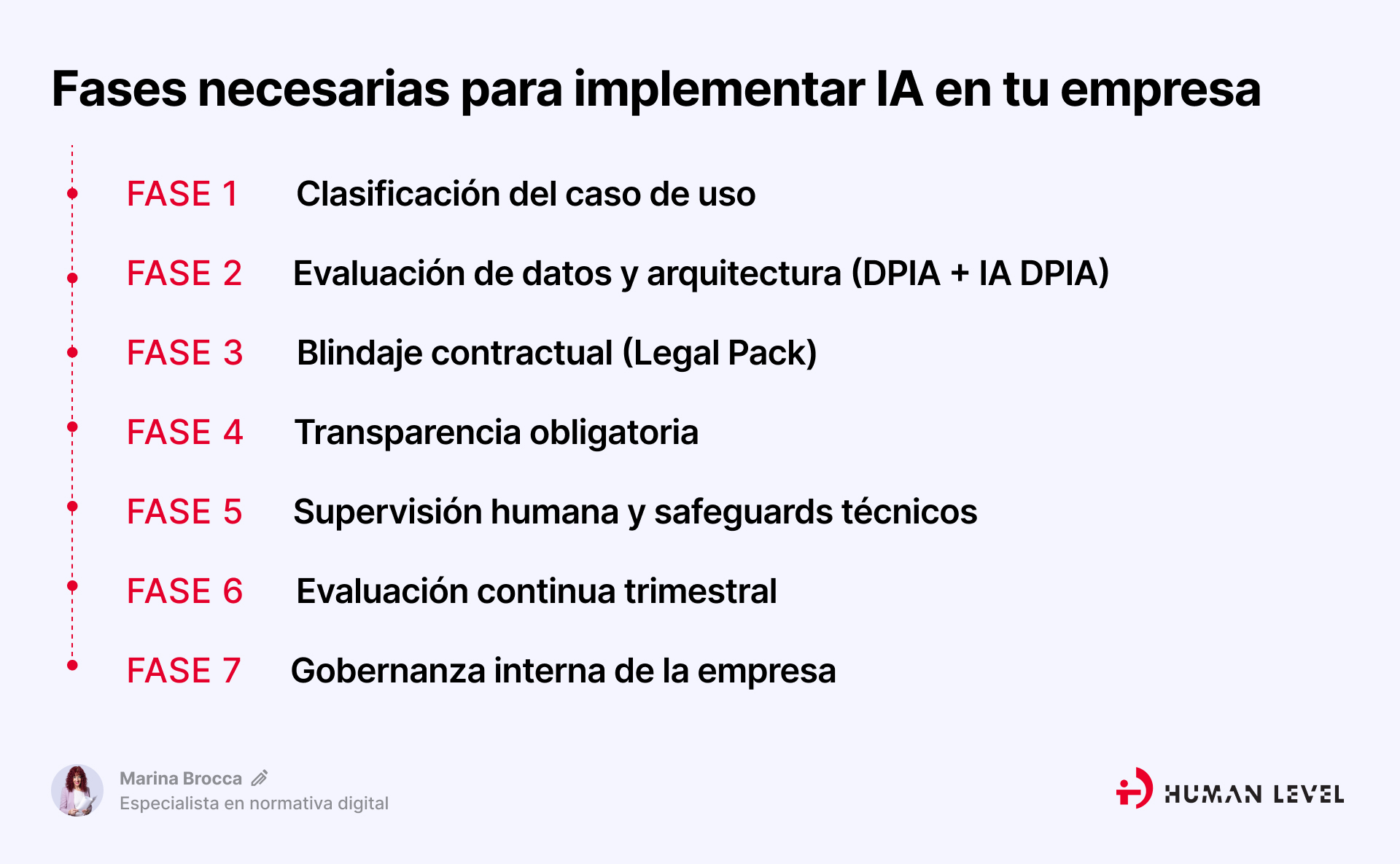 Fases necesarias para implementar IA en tu empresa

FASE 1 Clasificación del caso de uso

FASE 2 Evaluación de datos y arquitectura (DPIA + IA DPIA)

FASE 3 Blindaje contractual (Legal Pack)

FASE 4 Transparencia obligatoria

FASE 5 Supervisión humana y safeguards técnicos

FASE 6 Evaluación continua trimestral

FASE 7 Gobernanza interna de la empresa

Marina Brocca
Especialista en normativa digital

HUMAN LEVEL